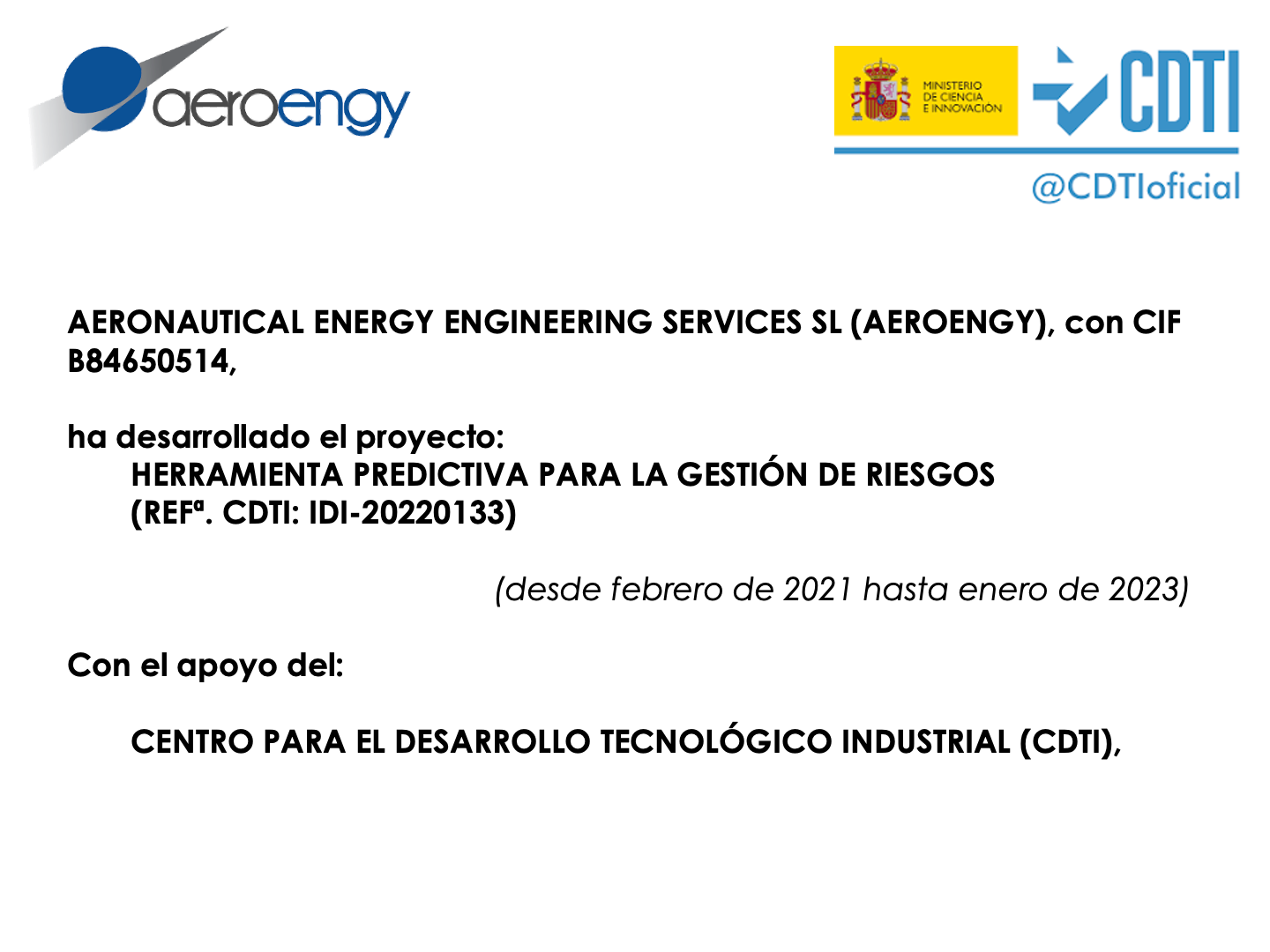 aeroengy

MINISTERIO DE CIENCIA E INNOVACIÓN

CDTI

@CDTIoficial

AERONAUTICAL ENERGY ENGINEERING SERVICES SL (AEROENGY), con CIF B84650514,

ha desarrollado el proyecto:
HERRAMIENTA PREDICTIVA PARA LA GESTIÓN DE RIESGOS
(REFª. CDTI: IDI-20220133)

(desde febrero de 2021 hasta enero de 2023)

Con el apoyo del:

CENTRO PARA EL DESARROLLO TECNOLÓGICO INDUSTRIAL (CDTI),